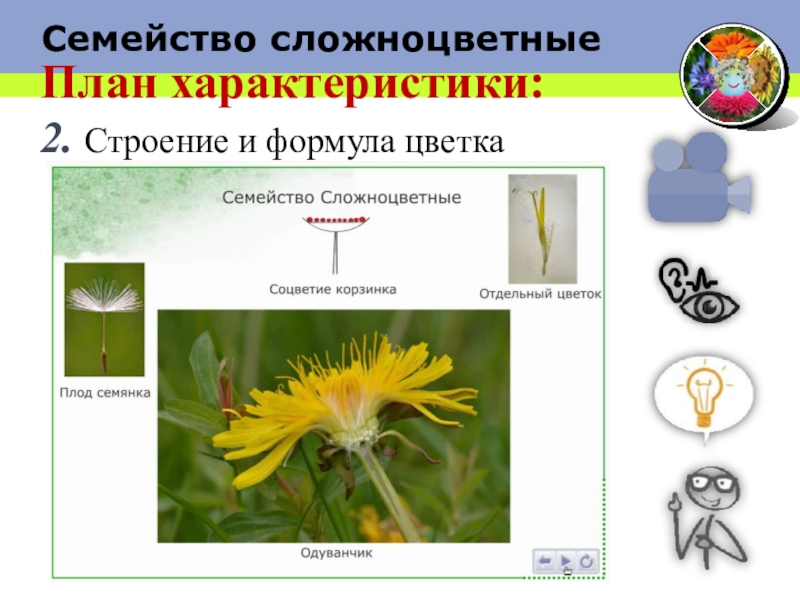 Семейство сложноцветные

План характеристики:

2. Строение и формула цветка

Семейство Сложноцветные

Соцветие корзинка

Отдельный цветок

Плод семянка

Одуванчик